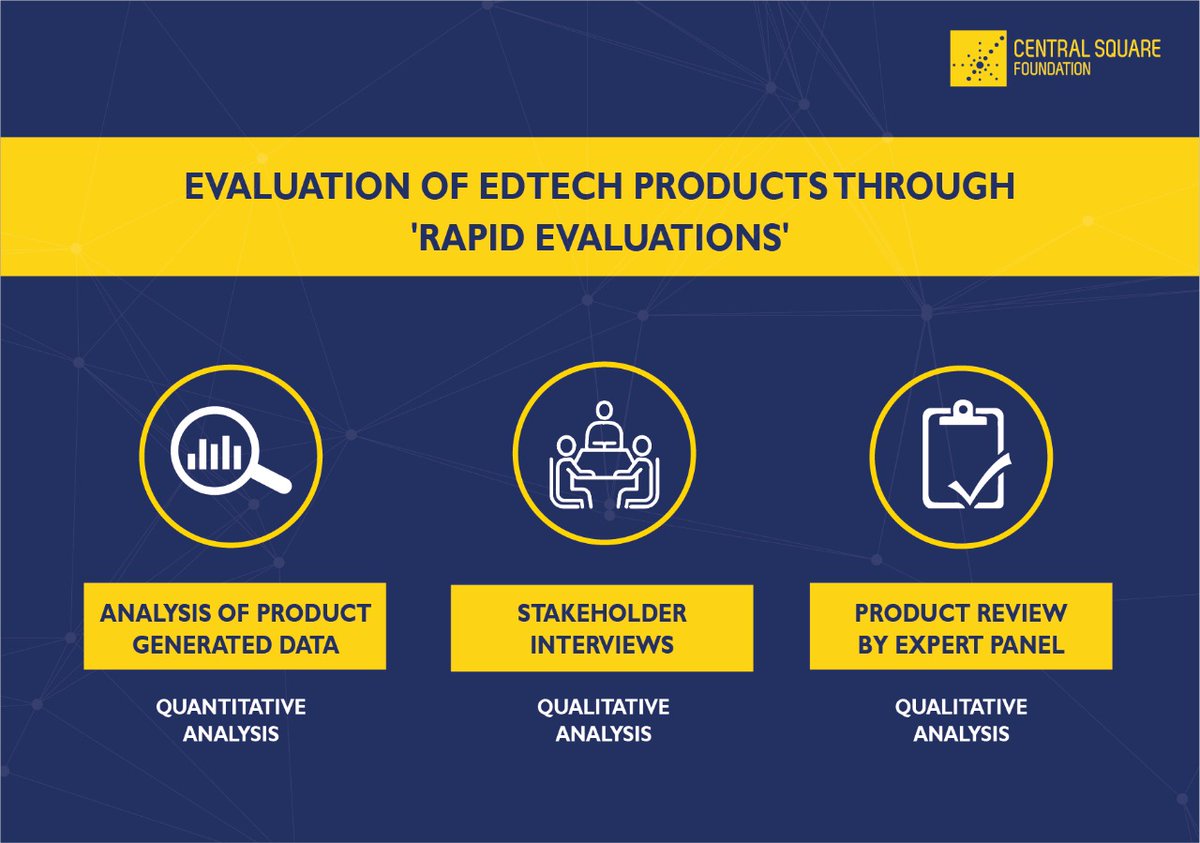 CENTRAL SQUARE FOUNDATION

EVALUATION OF EDTECH PRODUCTS THROUGH 'RAPID EVALUATIONS'

ANALYSIS OF PRODUCT GENERATED DATA

QUANTITATIVE ANALYSIS

STAKEHOLDER INTERVIEWS

QUALITATIVE ANALYSIS

PRODUCT REVIEW BY EXPERT PANEL

QUALITATIVE ANALYSIS